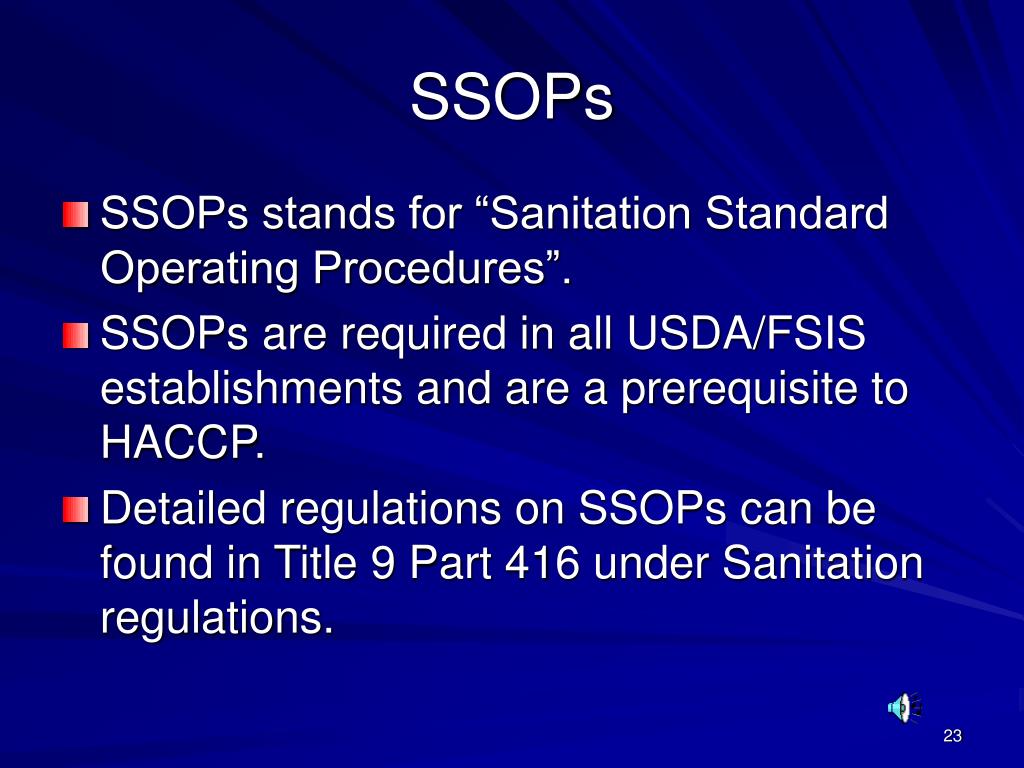 SSOPs

SSOPs stands for “Sanitation Standard Operating Procedures”.

SSOPs are required in all USDA/FSIS establishments and are a prerequisite to HACCP.

Detailed regulations on SSOPs can be found in Title 9 Part 416 under Sanitation regulations.

23